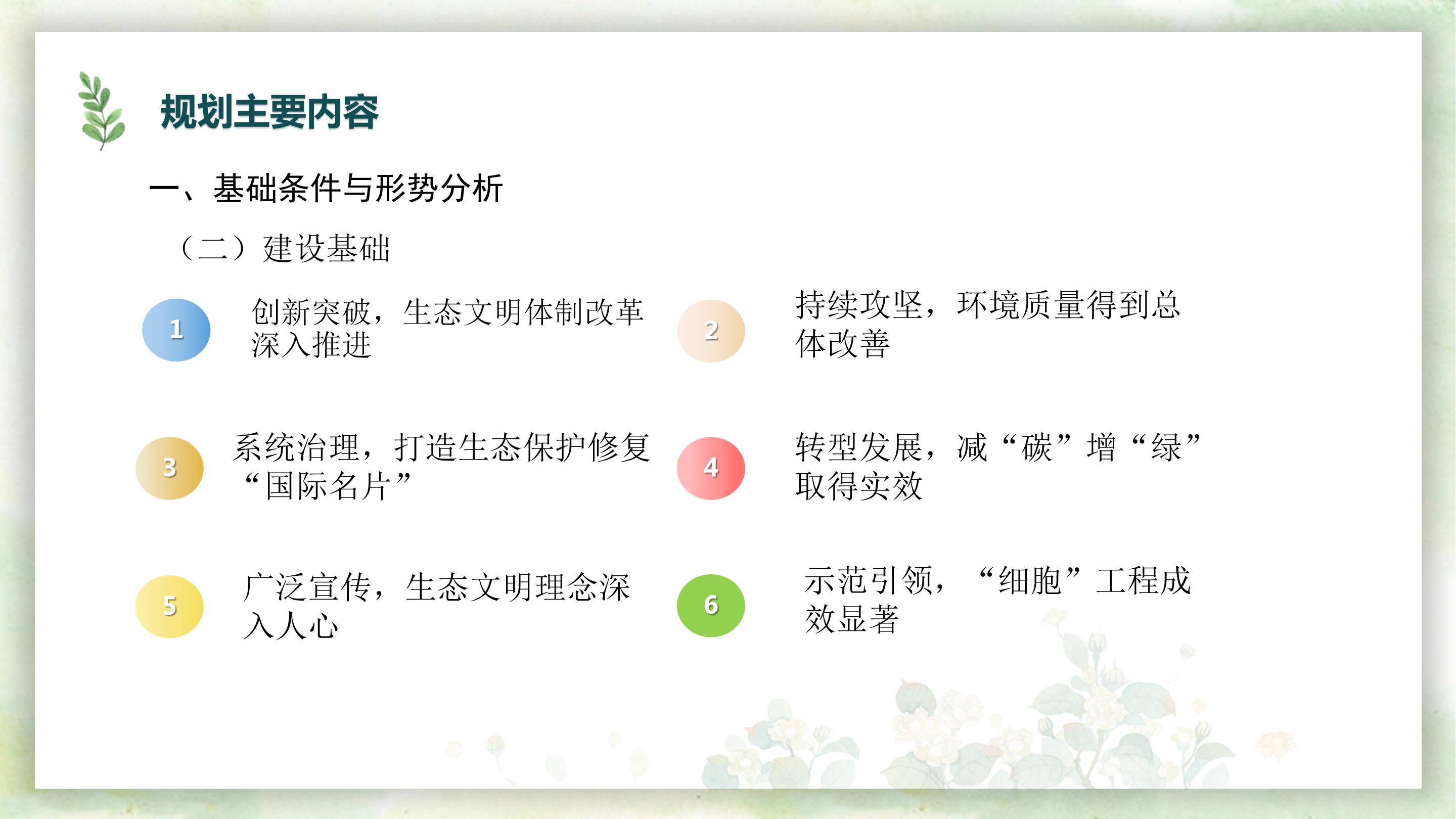 规划主要内容

一、基础条件与形势分析

（二）建设基础

1 创新突破，生态文明体制改革深入推进

2 持续攻坚，环境质量得到总体改善

3 系统治理，打造生态保护修复“国际名片”

4 转型发展，减“碳”增“绿”取得实效

5 广泛宣传，生态文明理念深入人心

6 示范引领，“细胞”工程成效显著